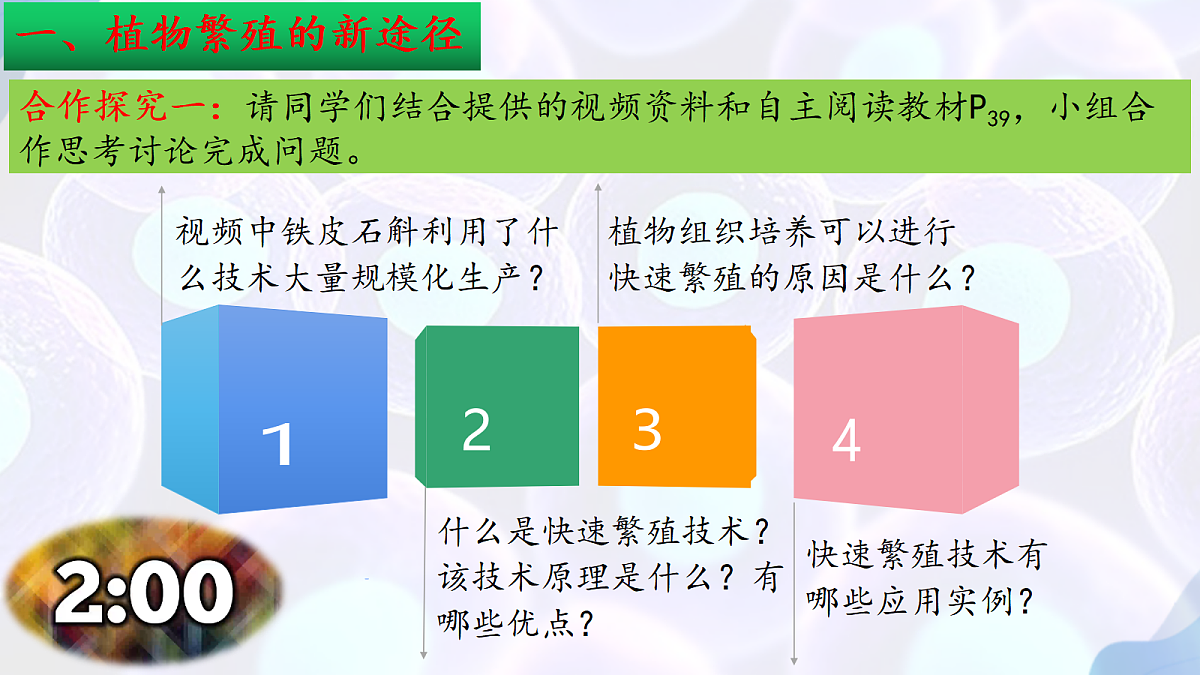 一、植物繁殖的新途径

合作探究一：请同学们结合提供的视频资料和自主阅读教材$P_{39}$，小组合作思考讨论完成问题。

视频中铁皮石斛利用了什么技术大量规模化生产？

植物组织培养可以进行快速繁殖的原因是什么？

1

2

3

4

什么是快速繁殖技术？该技术原理是什么？有哪些优点？

快速繁殖技术有哪些应用实例？

2:00